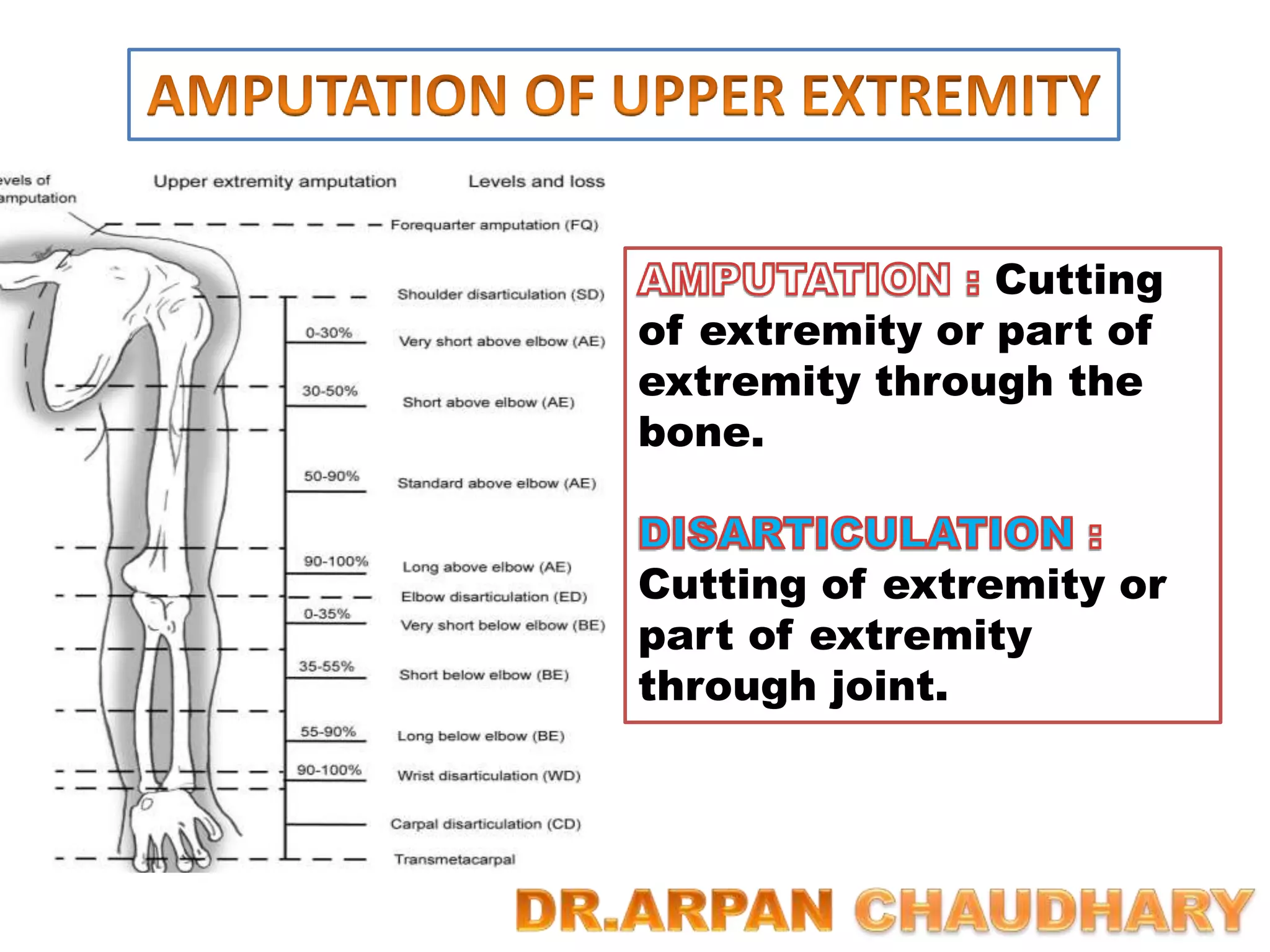 AMPUTATION OF UPPER EXTREMITY

evels of amputation

Upper extremity amputation

Levels and loss

Forequarter amputation (FQ)

Shoulder disarticulation (SD)

0-30%

Very short above elbow (AE)

30-50%

Short above elbow (AE)

50-90%

Standard above elbow (AE)

90-100%

Long above elbow (AE)

Elbow disarticulation (ED)

0-35%

Very short below elbow (BE)

35-55%

Short below elbow (BE)

55-90%

Long below elbow (BE)

90-100%

Wrist disarticulation (WD)

Carpal disarticulation (CD)

Transmetacarpal

AMPUTATION : Cutting of extremity or part of extremity through the bone.

DISARTICULATION : Cutting of extremity or part of extremity through joint.

DR.ARPAN CHAUDHARY